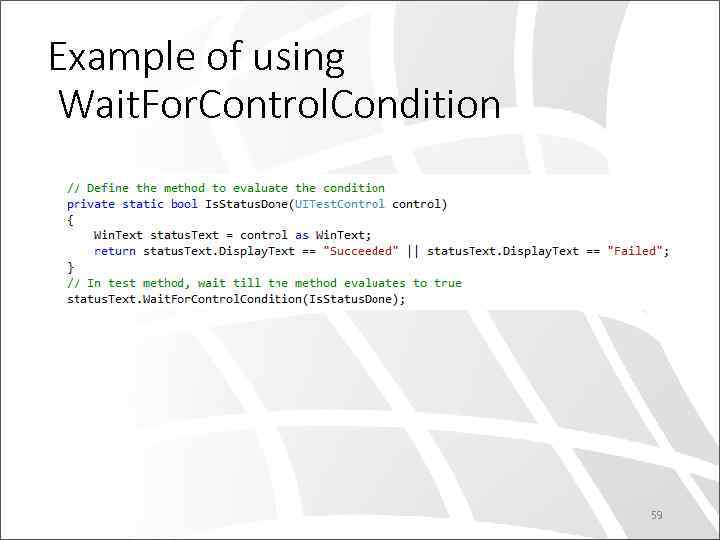 Example of using WaitForControlCondition

// Define the method to evaluate the condition
private static bool IsStatusDone(UITestControl control)
{
    WinText statusText = control as WinText;
    return statusText.DisplayText == "Succeeded" || statusText.DisplayText == "Failed";
}
// In test method, wait till the method evaluates to true
statusText.WaitForControlCondition(IsStatusDone);

59